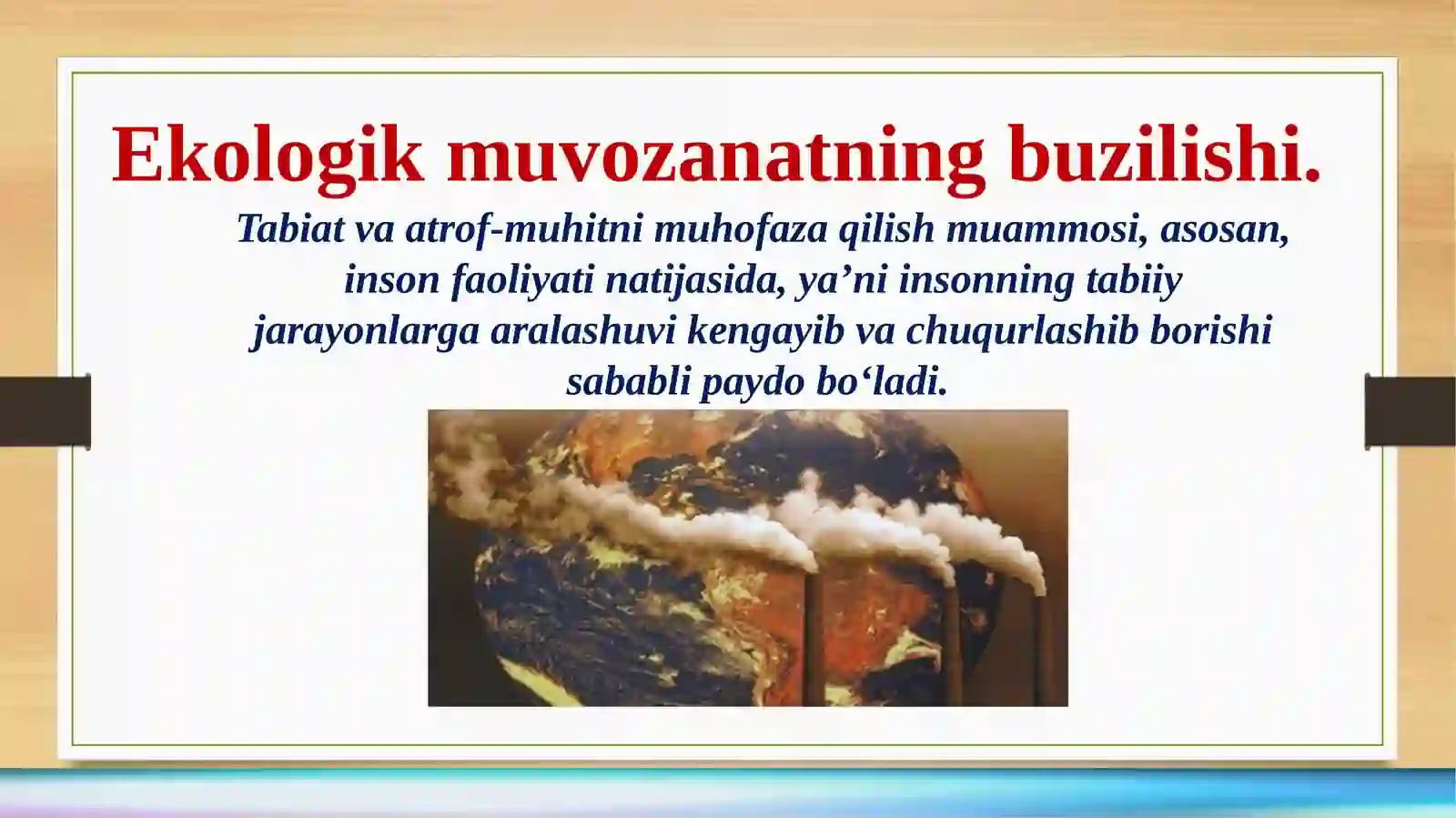 Ekologik muvozanatning buzilishi.

Tabiat va atrof-muhitni muhofaza qilish muammosi, asosan, inson faoliyati natijasida, ya’ni insonning tabiiy jarayonlarga aralashuvi kengayib va chuqurlashib borishi sababli paydo bo‘ladi.